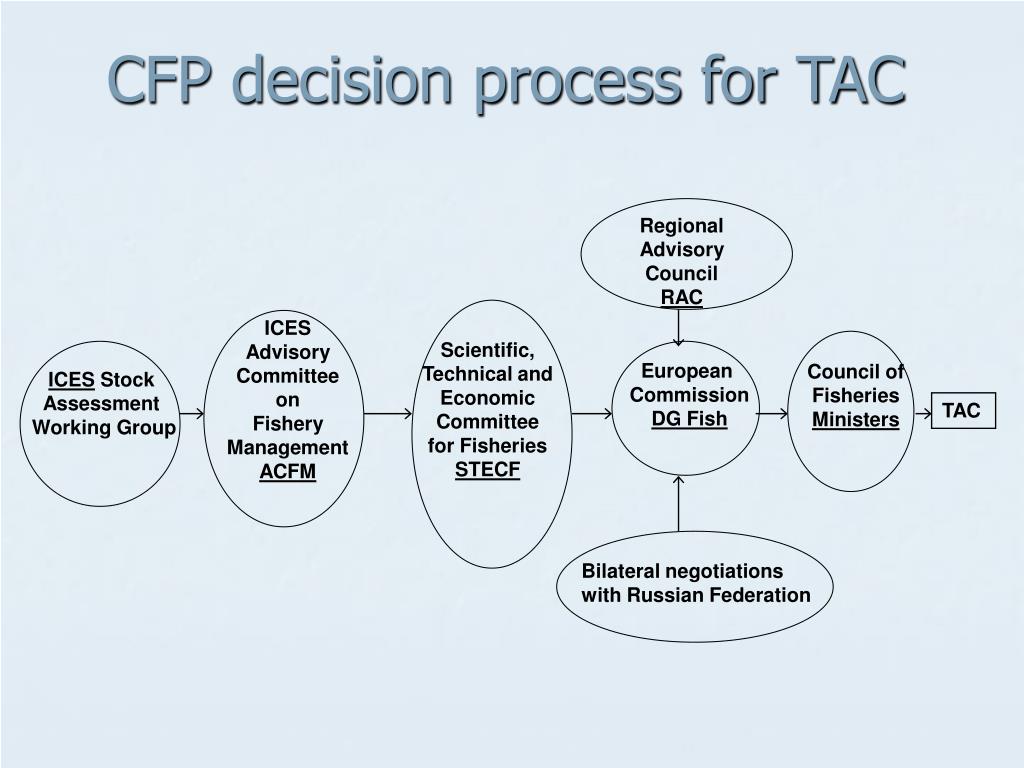 CFP decision process for TAC

ICES Stock Assessment Working Group

ICES Advisory Committee on Fishery Management ACFM

Scientific, Technical and Economic Committee for Fisheries STECF

Regional Advisory Council RAC

European Commission DG Fish

Bilateral negotiations with Russian Federation

Council of Fisheries Ministers

TAC